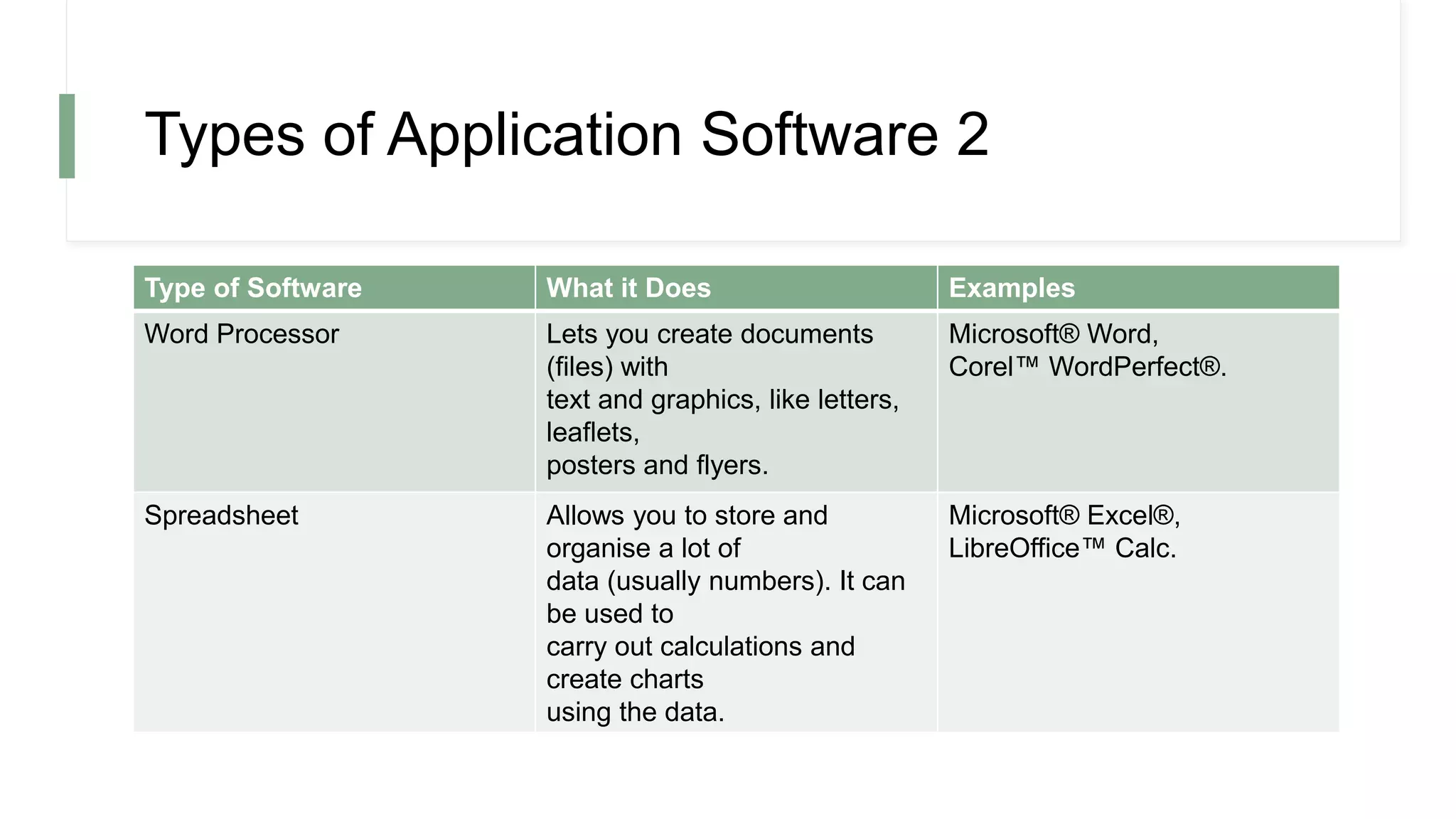 Types of Application Software 2

| Type of Software | What it Does | Examples |
|---|---|---|
| Word Processor | Lets you create documents (files) with text and graphics, like letters, leaflets, posters and flyers. | Microsoft® Word, Corel™ WordPerfect®. |
| Spreadsheet | Allows you to store and organise a lot of data (usually numbers). It can be used to carry out calculations and create charts using the data. | Microsoft® Excel®, LibreOffice™ Calc. |